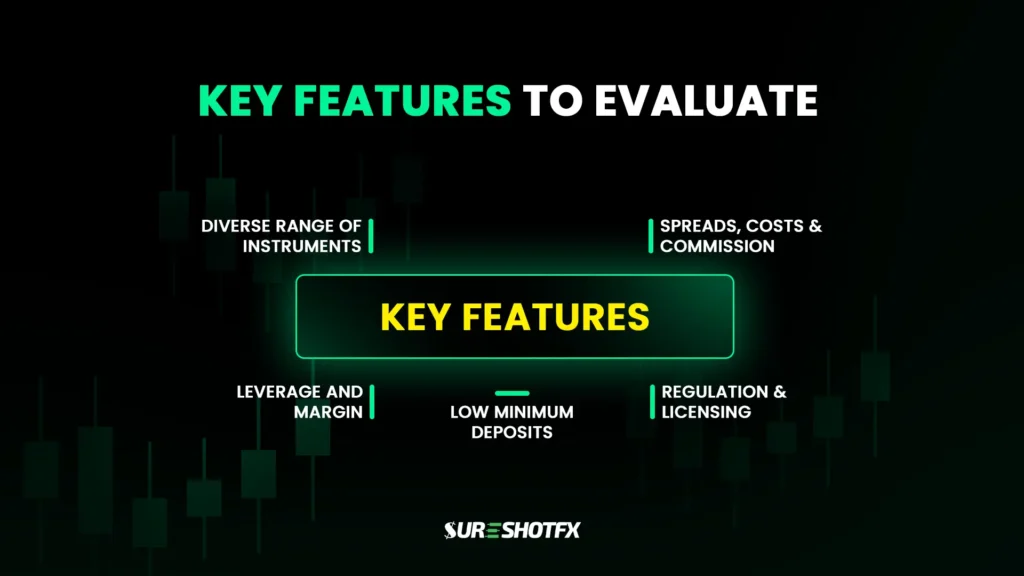 KEY FEATURES TO EVALUATE

DIVERSE RANGE OF INSTRUMENTS

SPREADS, COSTS & COMMISSION

KEY FEATURES

LEVERAGE AND MARGIN

LOW MINIMUM DEPOSITS

REGULATION & LICENSING

SURESHOTFX